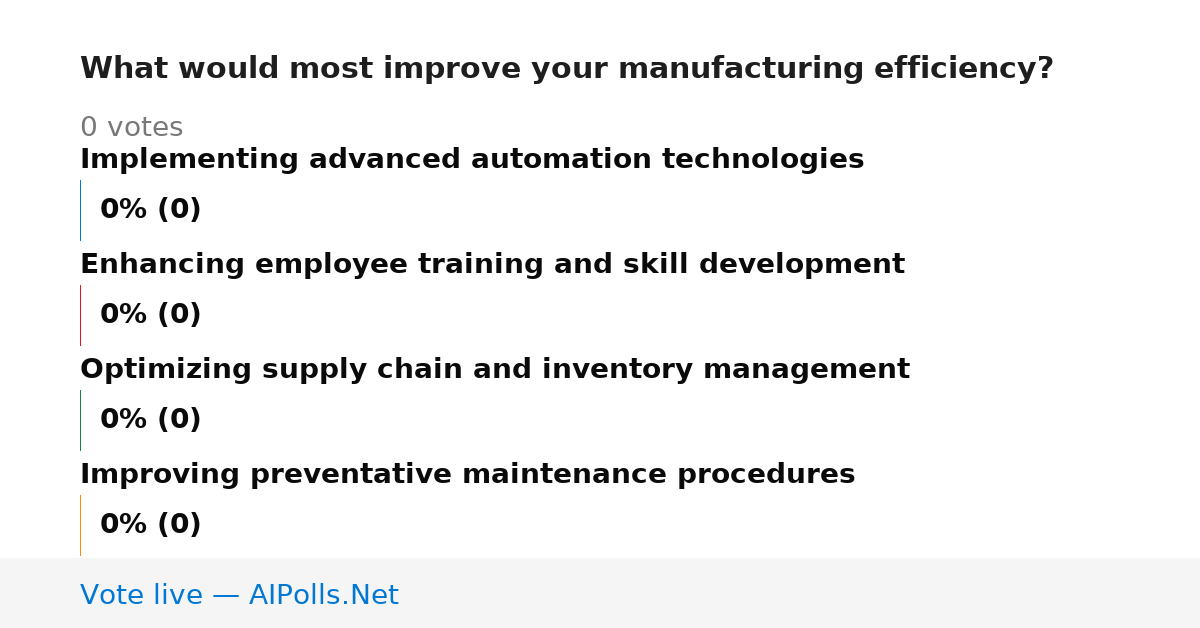 What would most improve your manufacturing efficiency?

0 votes

Implementing advanced automation technologies

0% (0)

Enhancing employee training and skill development

0% (0)

Optimizing supply chain and inventory management

0% (0)

Improving preventative maintenance procedures

0% (0)

Vote live — AIPolls.Net